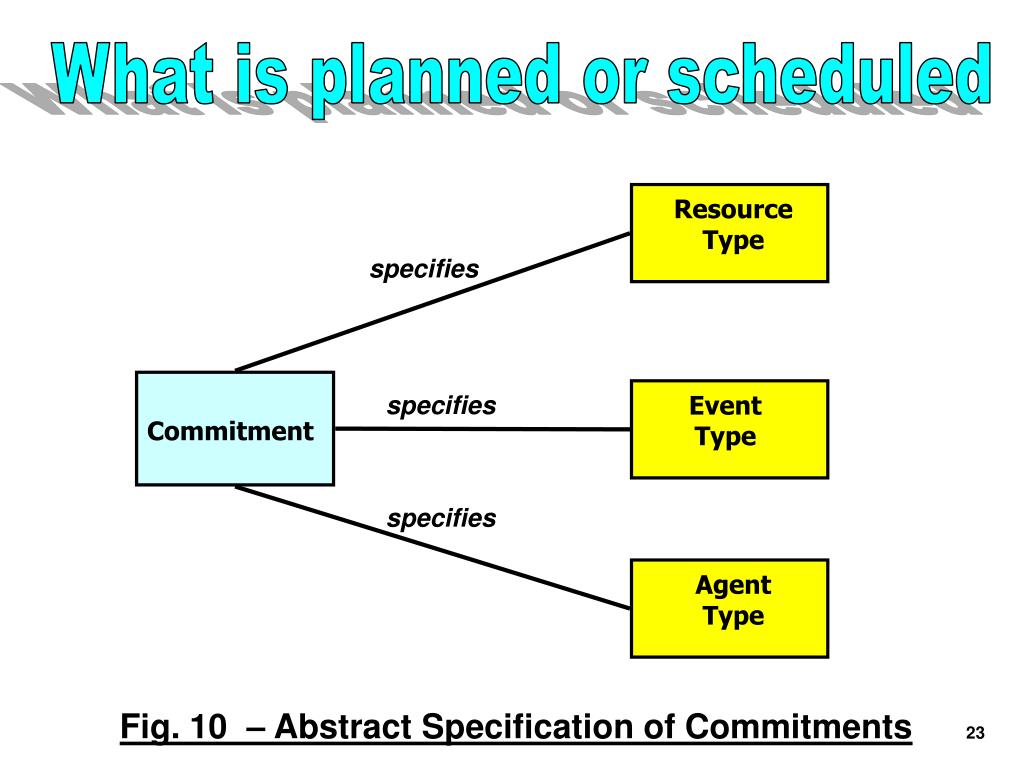 What is planned or scheduled

Resource Type

specifies

Commitment

specifies

Event Type

specifies

Agent Type

Fig. 10 – Abstract Specification of Commitments

23